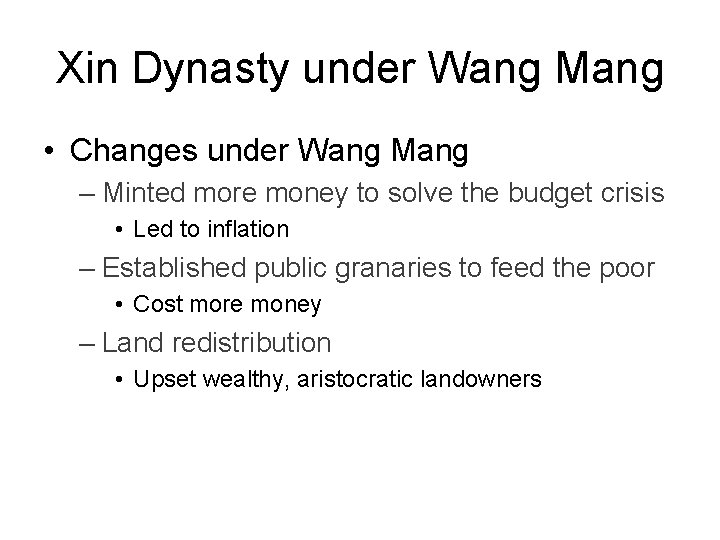 Xin Dynasty under Wang Mang

• Changes under Wang Mang
– Minted more money to solve the budget crisis
• Led to inflation
– Established public granaries to feed the poor
• Cost more money
– Land redistribution
• Upset wealthy, aristocratic landowners